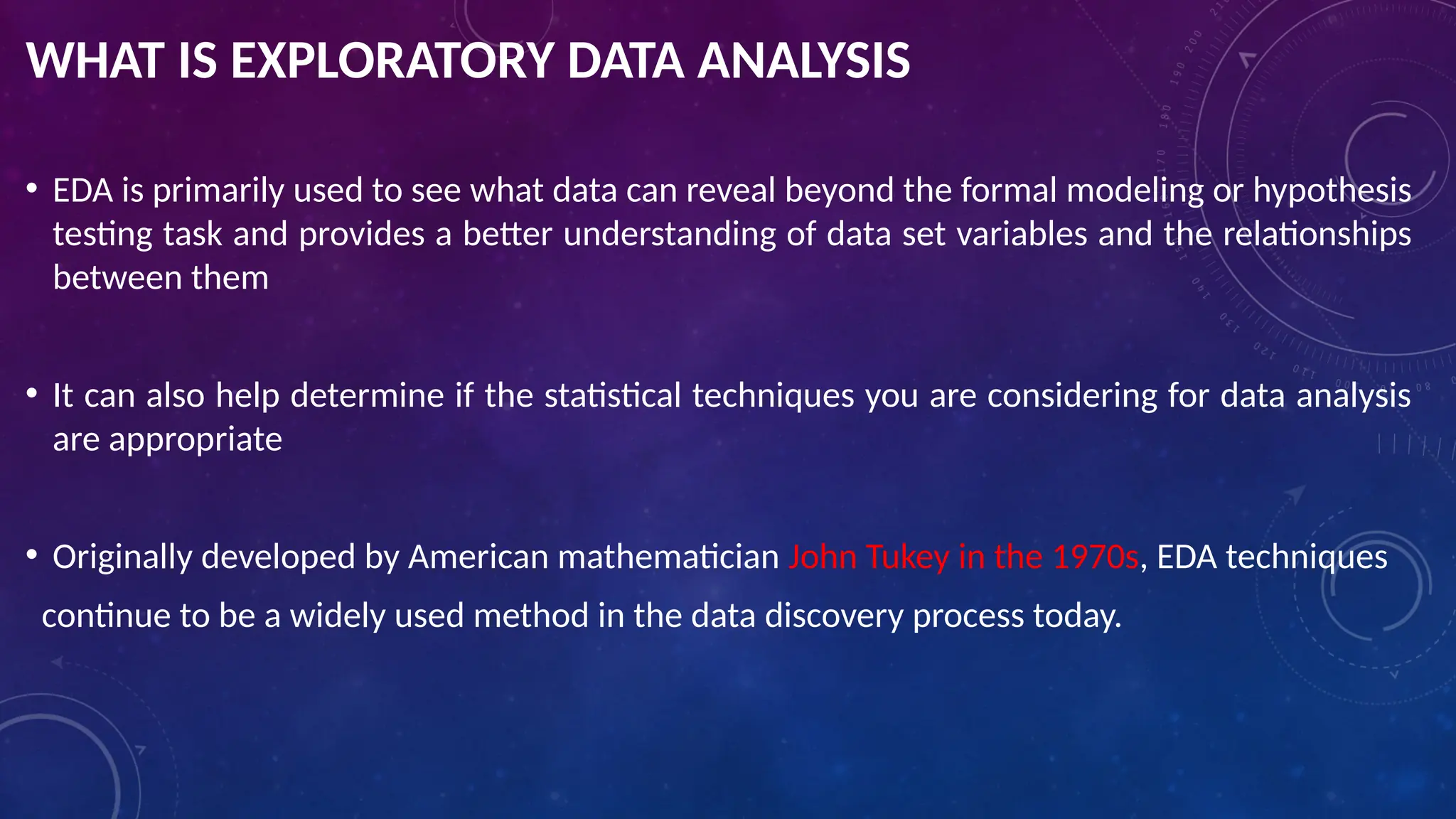 WHAT IS EXPLORATORY DATA ANALYSIS

• EDA is primarily used to see what data can reveal beyond the formal modeling or hypothesis testing task and provides a better understanding of data set variables and the relationships between them

• It can also help determine if the statistical techniques you are considering for data analysis are appropriate

• Originally developed by American mathematician John Tukey in the 1970s, EDA techniques continue to be a widely used method in the data discovery process today.